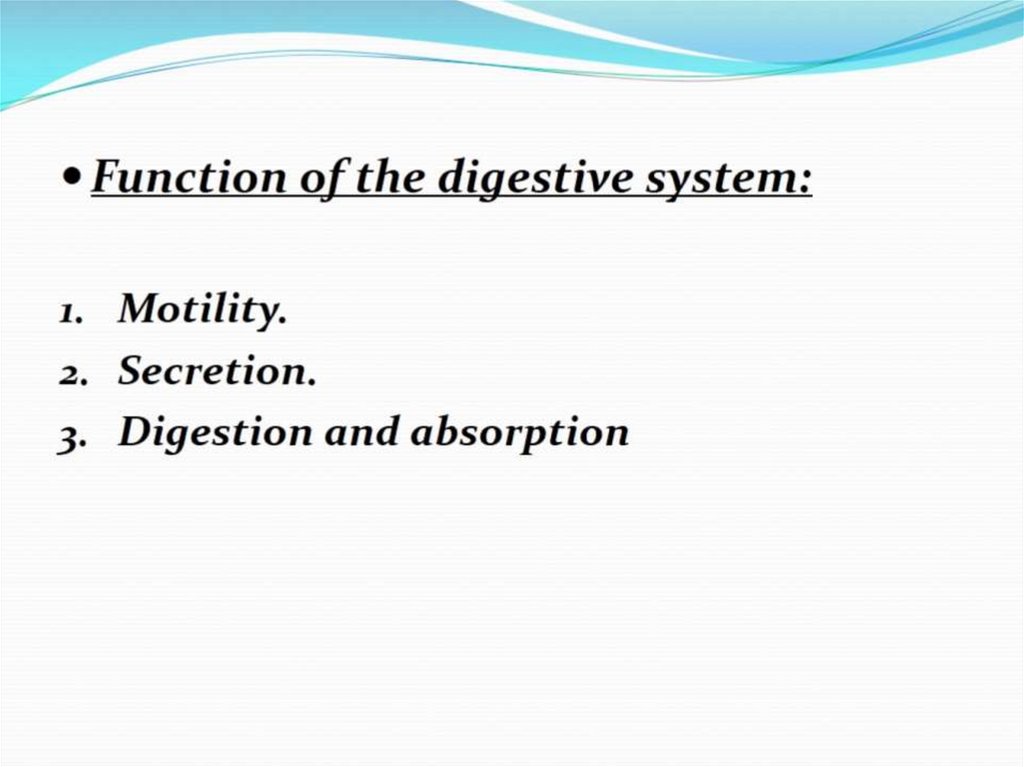 • Function of the digestive system:

1. Motility.
2. Secretion.
3. Digestion and absorption